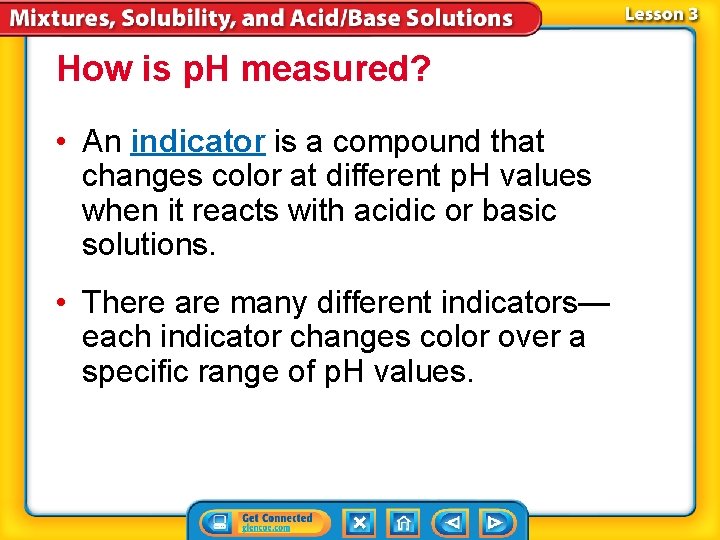 Mixtures, Solubility, and Acid/Base Solutions

Lesson 3

How is pH measured?

• An indicator is a compound that changes color at different pH values when it reacts with acidic or basic solutions.

• There are many different indicators—each indicator changes color over a specific range of pH values.

Get Connected
glencoe.com